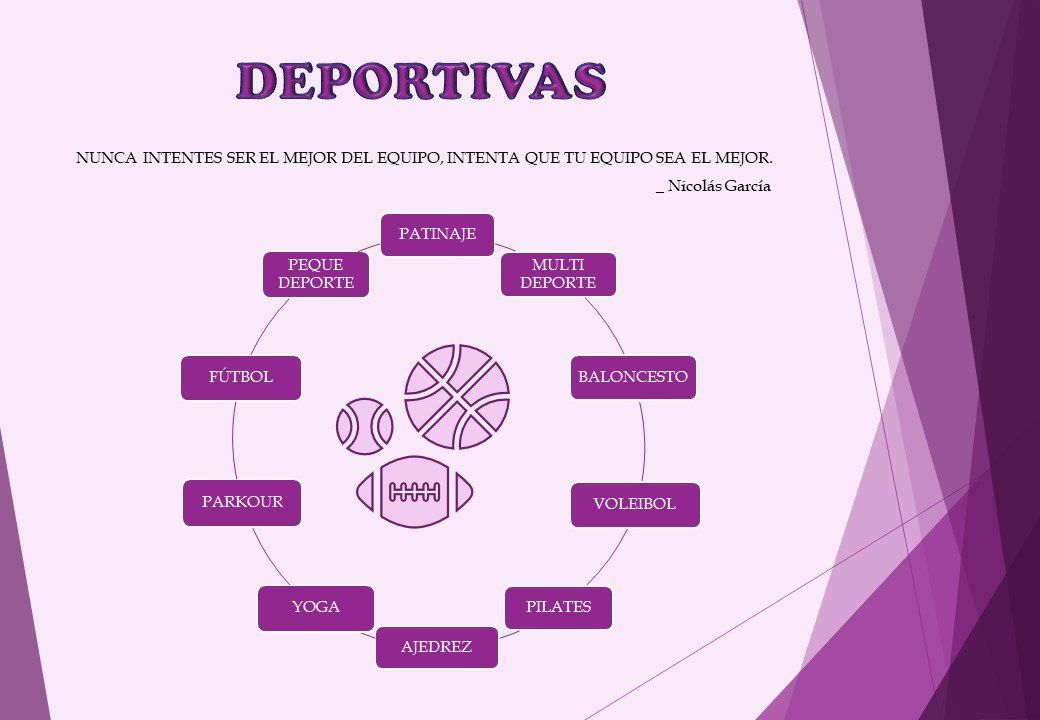 DEPORTIVAS

NUNCA INTENTES SER EL MEJOR DEL EQUIPO, INTENTA QUE TU EQUIPO SEA EL MEJOR.

_ Nicolás García

PATINAJE

MULTI DEPORTE

BALONCESTO

VOLEIBOL

PILATES

AJEDREZ

YOGA

PARKOUR

FÚTBOL

PEQUE DEPORTE